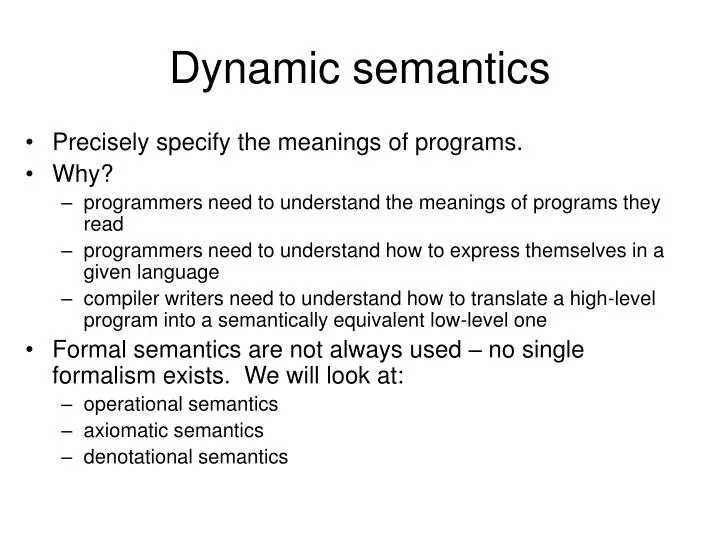 Dynamic semantics

• Precisely specify the meanings of programs.
• Why?
– programmers need to understand the meanings of programs they read
– programmers need to understand how to express themselves in a given language
– compiler writers need to understand how to translate a high-level program into a semantically equivalent low-level one
• Formal semantics are not always used – no single formalism exists. We will look at:
– operational semantics
– axiomatic semantics
– denotational semantics